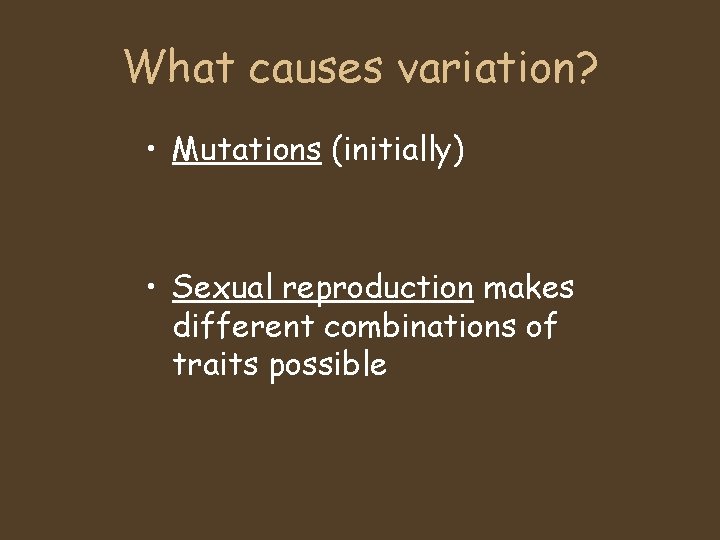 What causes variation?

• Mutations (initially)

• Sexual reproduction makes different combinations of traits possible